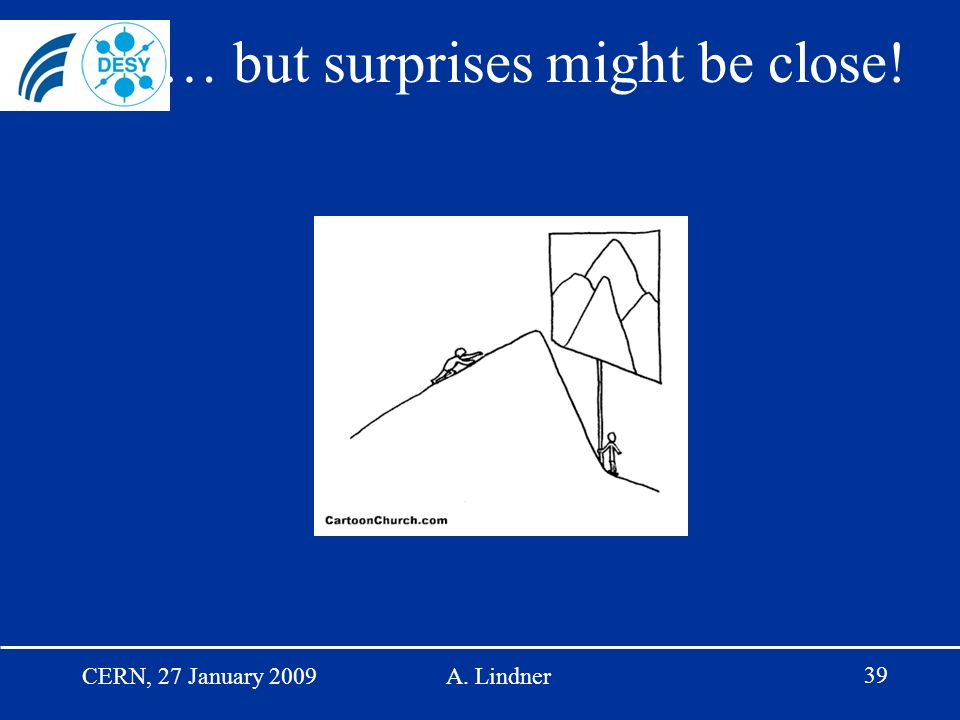 DESY

… but surprises might be close!

CartoonChurch.com

CERN, 27 January 2009 A. Lindner 39